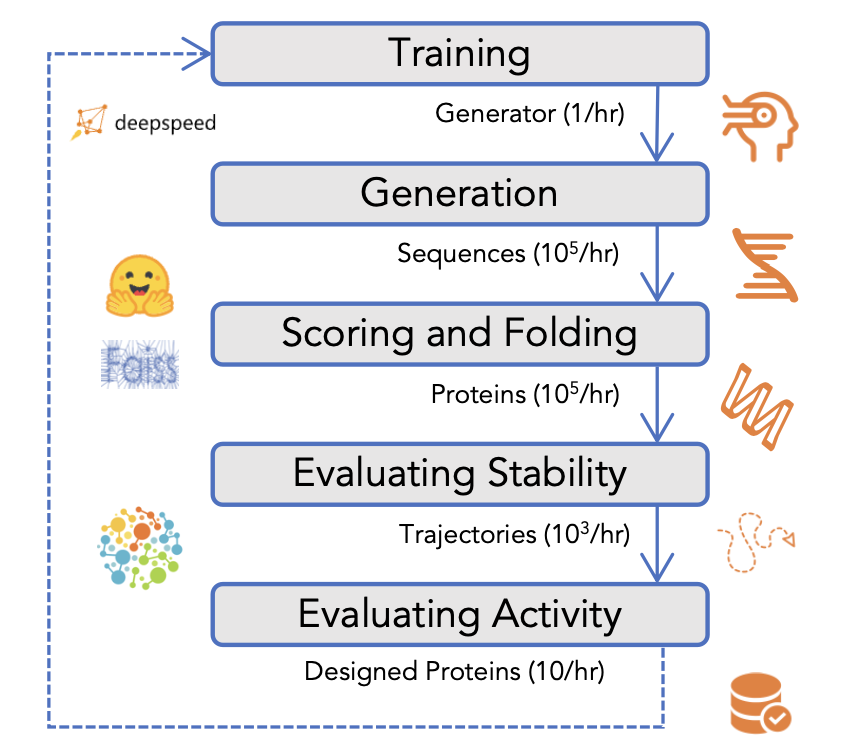 Training

deepspeed

Generator (1/hr)

Generation

Sequences ($10^5$/hr)

Scoring and Folding

Faiss

Proteins ($10^5$/hr)

Evaluating Stability

Trajectories ($10^3$/hr)

Evaluating Activity

Designed Proteins (10/hr)